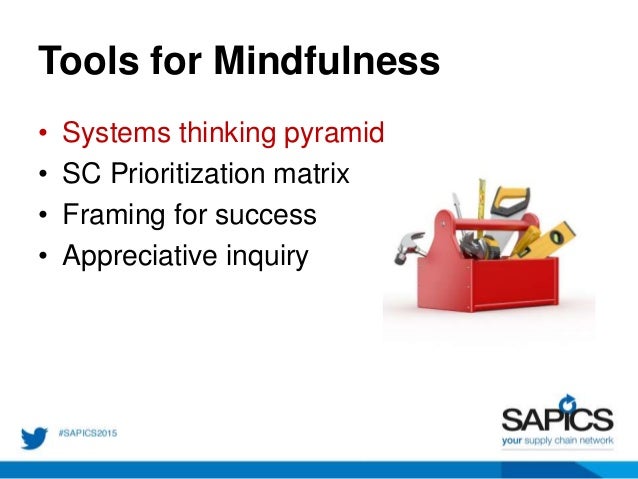 Tools for Mindfulness

• Systems thinking pyramid
• SC Prioritization matrix
• Framing for success
• Appreciative inquiry

#SAPICS2015

SAPICS
your supply chain network